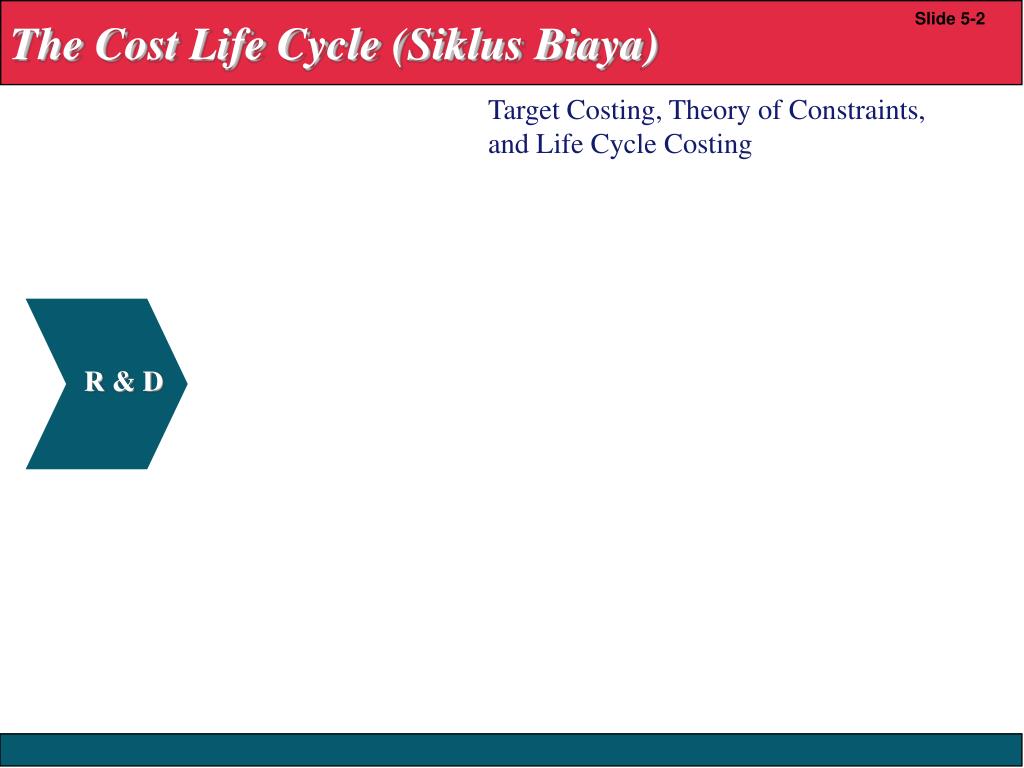 Slide 5-2

The Cost Life Cycle (Siklus Biaya)

Target Costing, Theory of Constraints, and Life Cycle Costing

R & D